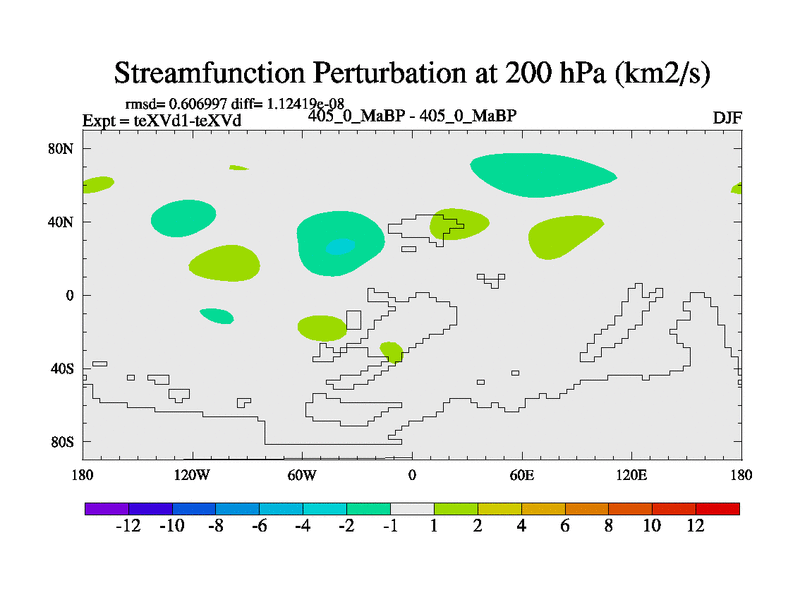 Streamfunction Perturbation at 200 hPa (km2/s)

rmsd= 0.606997 diff= 1.12419e-08
Expt = teXVd1-teXVd
405_0_MaBP - 405_0_MaBP
DJF

80N
40N
0
40S
80S

180
120W
60W
0
60E
120E
180

-12 -10 -8 -6 -4 -2 -1 1 2 4 6 8 10 12